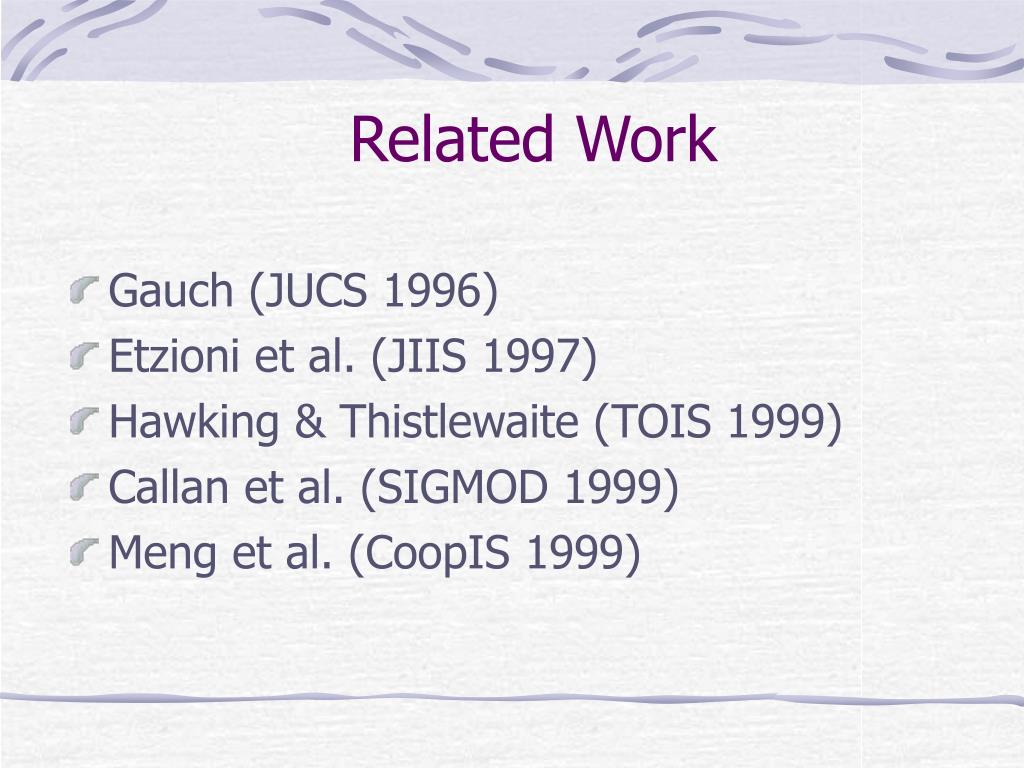 Related Work

Gauch (JUCS 1996)
Etzioni et al. (JIIS 1997)
Hawking & Thistlewaite (TOIS 1999)
Callan et al. (SIGMOD 1999)
Meng et al. (CoopIS 1999)